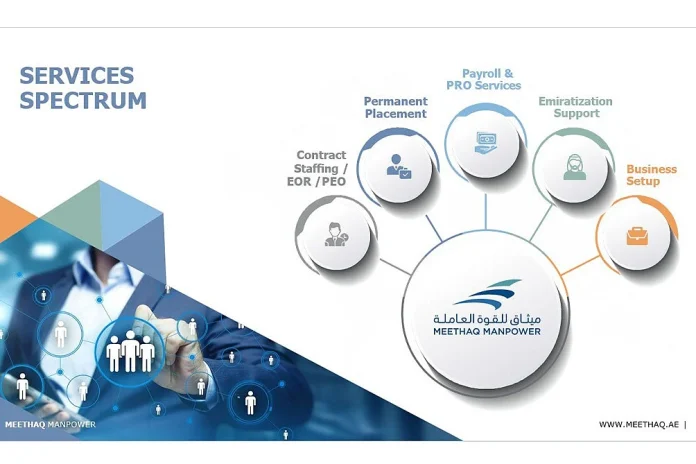 SERVICES
SPECTRUM

Contract
Staffing /
EOR /PEO

Permanent
Placement

Payroll &
PRO Services

Emiratization
Support

Business
Setup

ميثاق للقوة العاملة
MEETHAQ MANPOWER

MEETHAQ MANPOWER

WWW.MEETHAQ.AE |